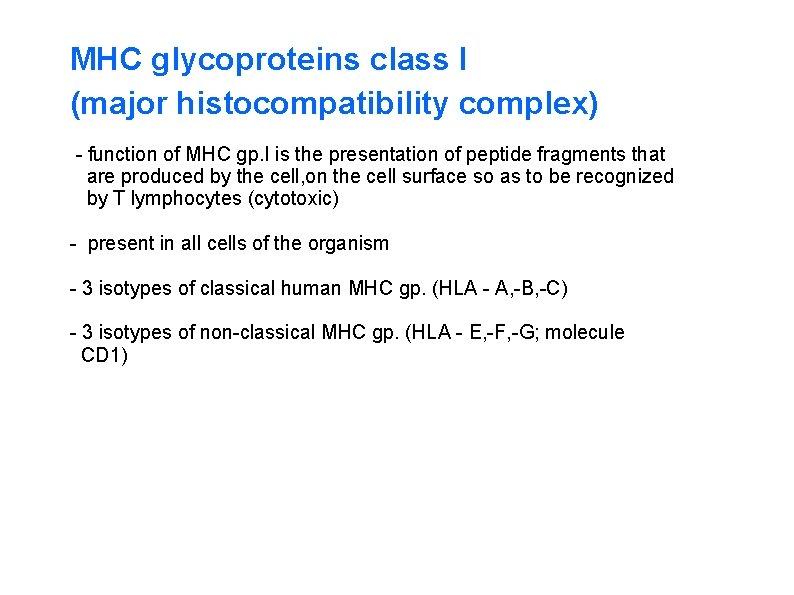 MHC glycoproteins class I
(major histocompatibility complex)

- function of MHC gp.I is the presentation of peptide fragments that are produced by the cell,on the cell surface so as to be recognized by T lymphocytes (cytotoxic)

- present in all cells of the organism

- 3 isotypes of classical human MHC gp. (HLA - A,-B,-C)

- 3 isotypes of non-classical MHC gp. (HLA - E,-F,-G; molecule CD1)